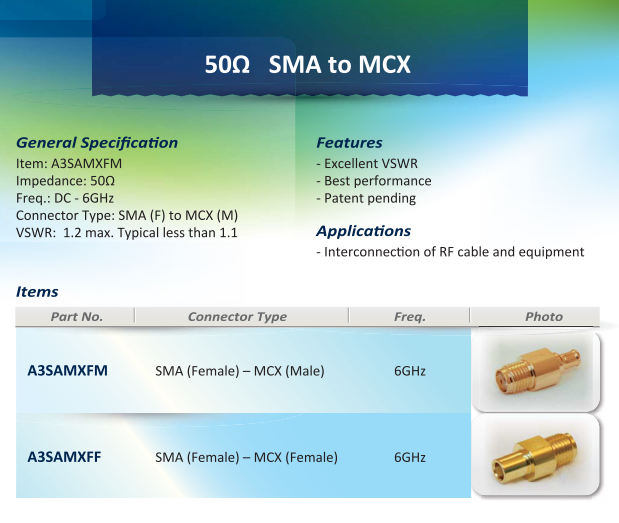 50Ω SMA to MCX

General Specification
Item: A3SAMXFM
Impedance: 50Ω
Freq.: DC - 6GHz
Connector Type: SMA (F) to MCX (M)
VSWR: 1.2 max. Typical less than 1.1

Features
- Excellent VSWR
- Best performance
- Patent pending

Applications
- Interconnection of RF cable and equipment

Items

| Part No. | Connector Type | Freq. | Photo |
|---|---|---|---|
| A3SAMXFM | SMA (Female) – MCX (Male) | 6GHz | |
| A3SAMXFF | SMA (Female) – MCX (Female) | 6GHz | |